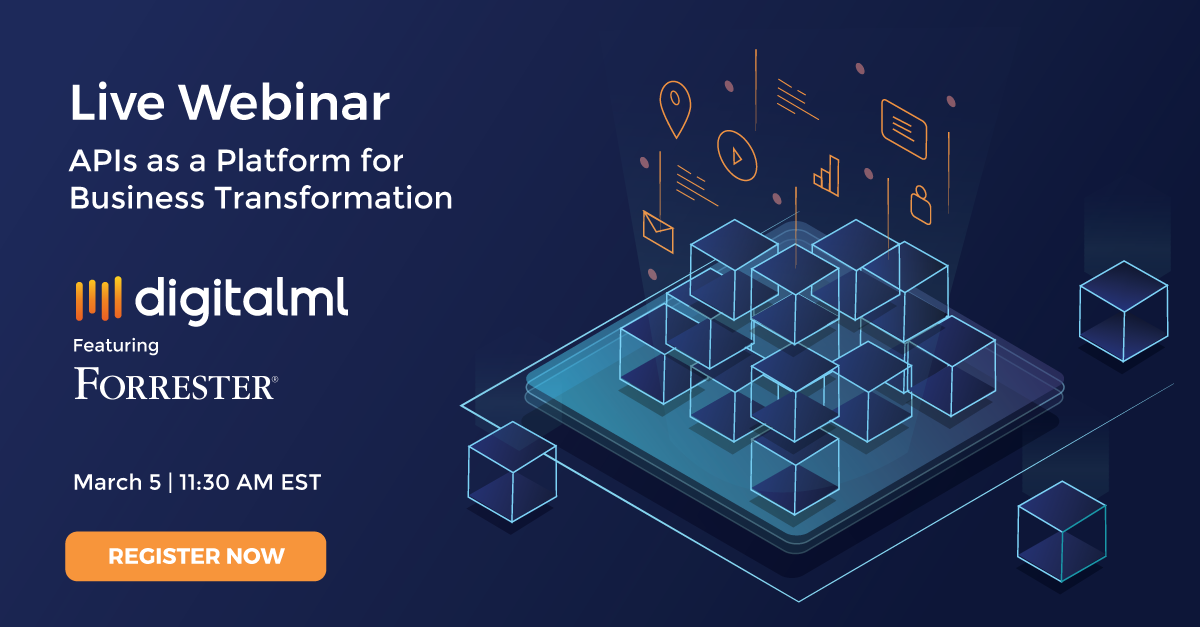 Live Webinar

APIs as a Platform for Business Transformation

digitalml

Featuring

FORRESTER®

March 5 | 11:30 AM EST

REGISTER NOW